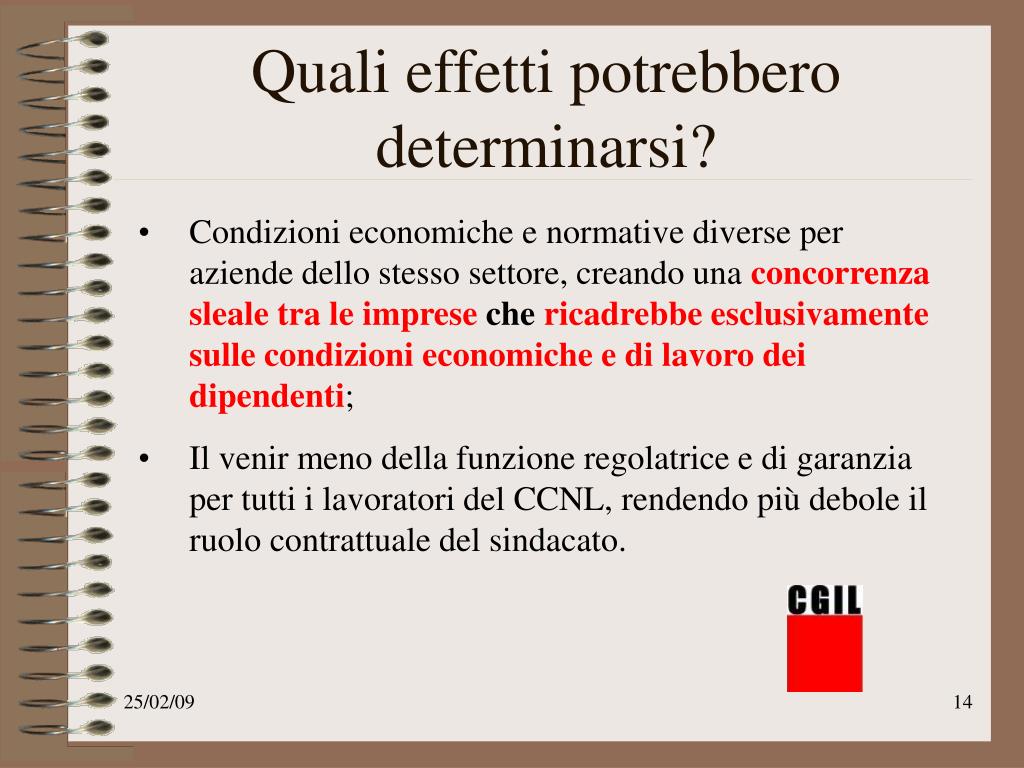 Quali effetti potrebbero determinarsi?

• Condizioni economiche e normative diverse per aziende dello stesso settore, creando una concorrenza sleale tra le imprese che ricadrebbe esclusivamente sulle condizioni economiche e di lavoro dei dipendenti;

• Il venir meno della funzione regolatrice e di garanzia per tutti i lavoratori del CCNL, rendendo più debole il ruolo contrattuale del sindacato.

CGIL

25/02/09

14